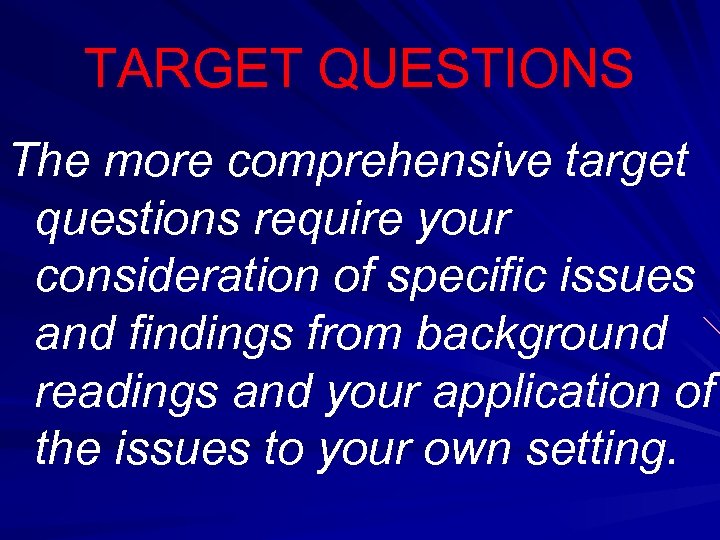 TARGET QUESTIONS

The more comprehensive target questions require your consideration of specific issues and findings from background readings and your application of the issues to your own setting.